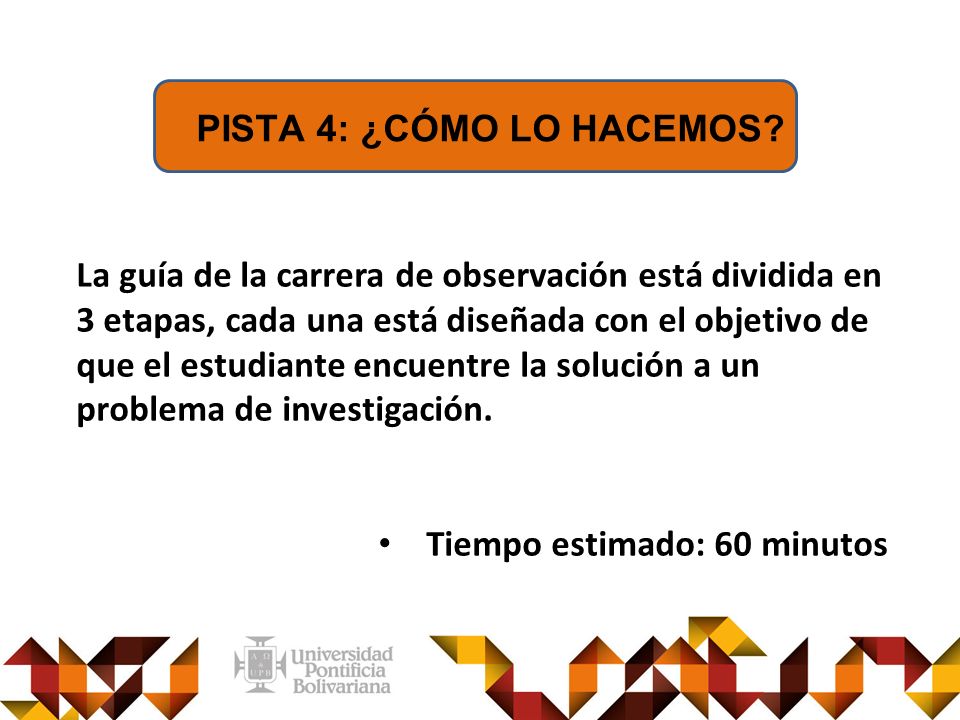 PISTA 4: ¿CÓMO LO HACEMOS?

La guía de la carrera de observación está dividida en 3 etapas, cada una está diseñada con el objetivo de que el estudiante encuentre la solución a un problema de investigación.

• Tiempo estimado: 60 minutos

Universidad Pontificia Bolivariana